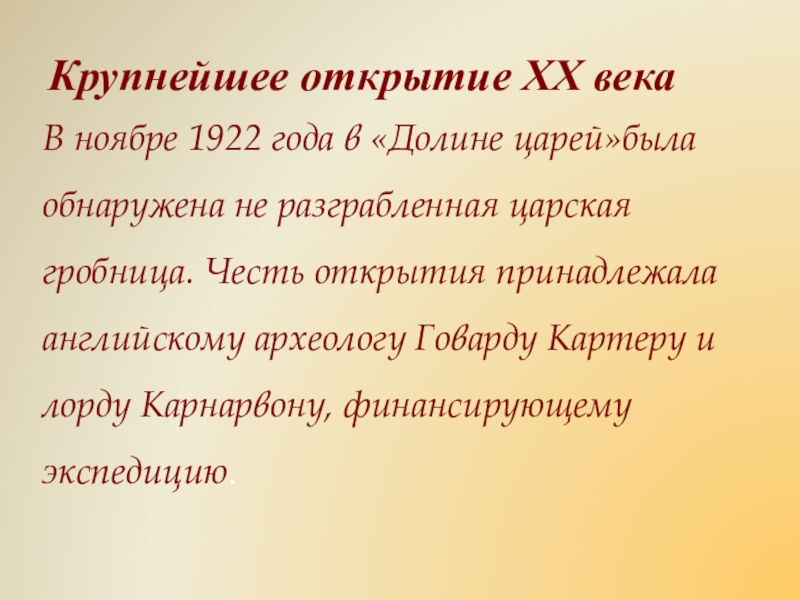 Крупнейшее открытие XX века

В ноябре 1922 года в «Долине царей»была обнаружена не разграбленная царская гробница. Честь открытия принадлежала английскому археологу Говарду Картеру и лорду Карнарвону, финансирующему экспедицию.